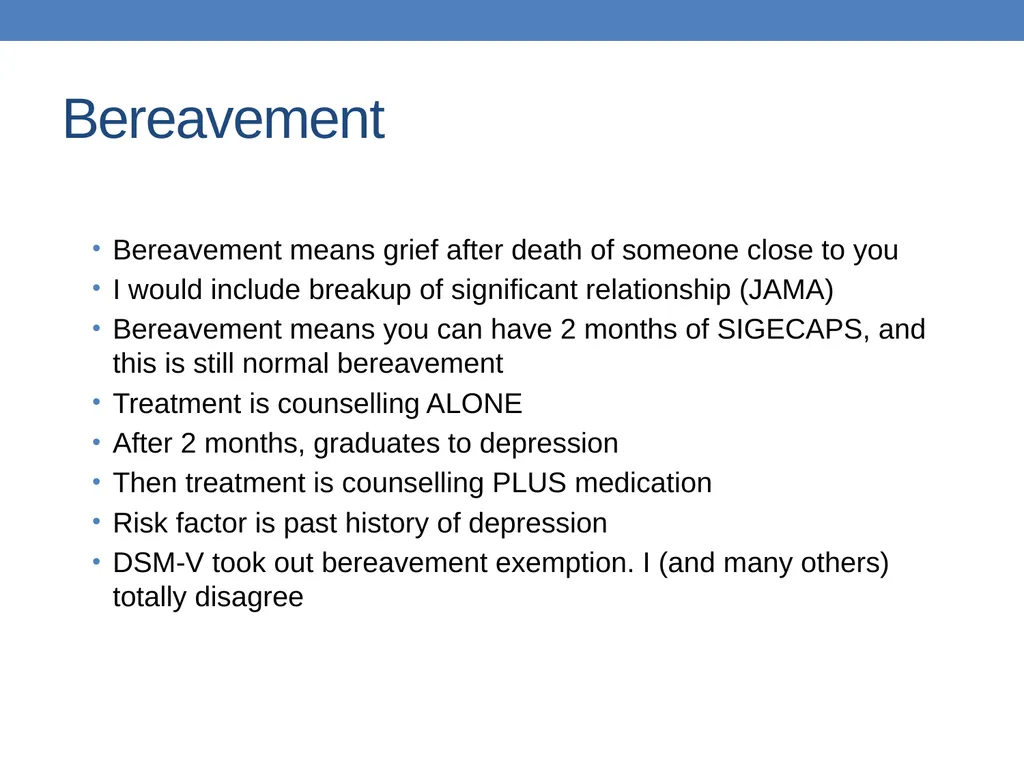 Bereavement

• Bereavement means grief after death of someone close to you
• I would include breakup of significant relationship (JAMA)
• Bereavement means you can have 2 months of SIGECAPS, and this is still normal bereavement
• Treatment is counselling ALONE
• After 2 months, graduates to depression
• Then treatment is counselling PLUS medication
• Risk factor is past history of depression
• DSM-V took out bereavement exemption. I (and many others) totally disagree